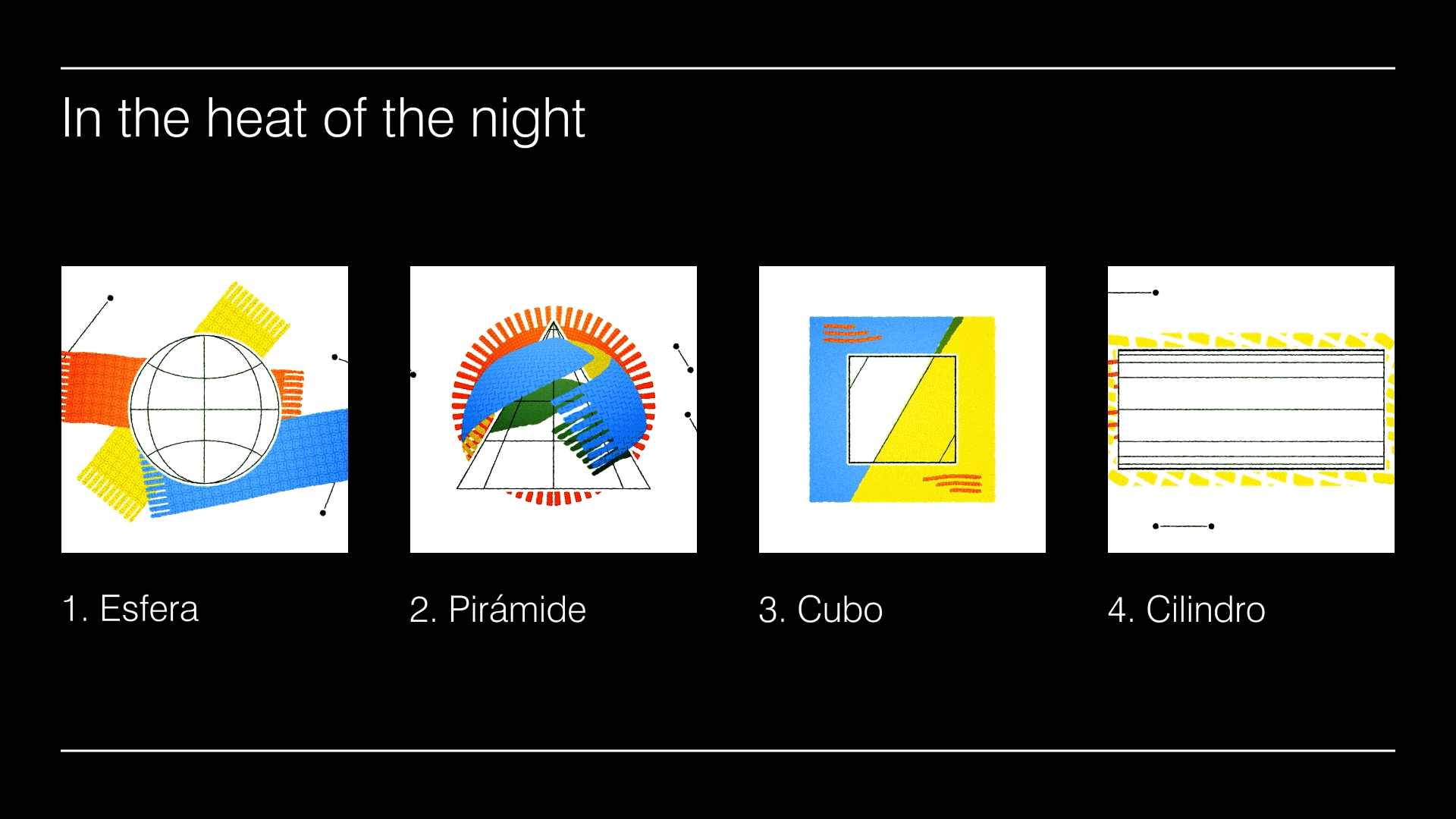 In the heat of the night

1. Esfera

2. Pirámide

3. Cubo

4. Cilindro